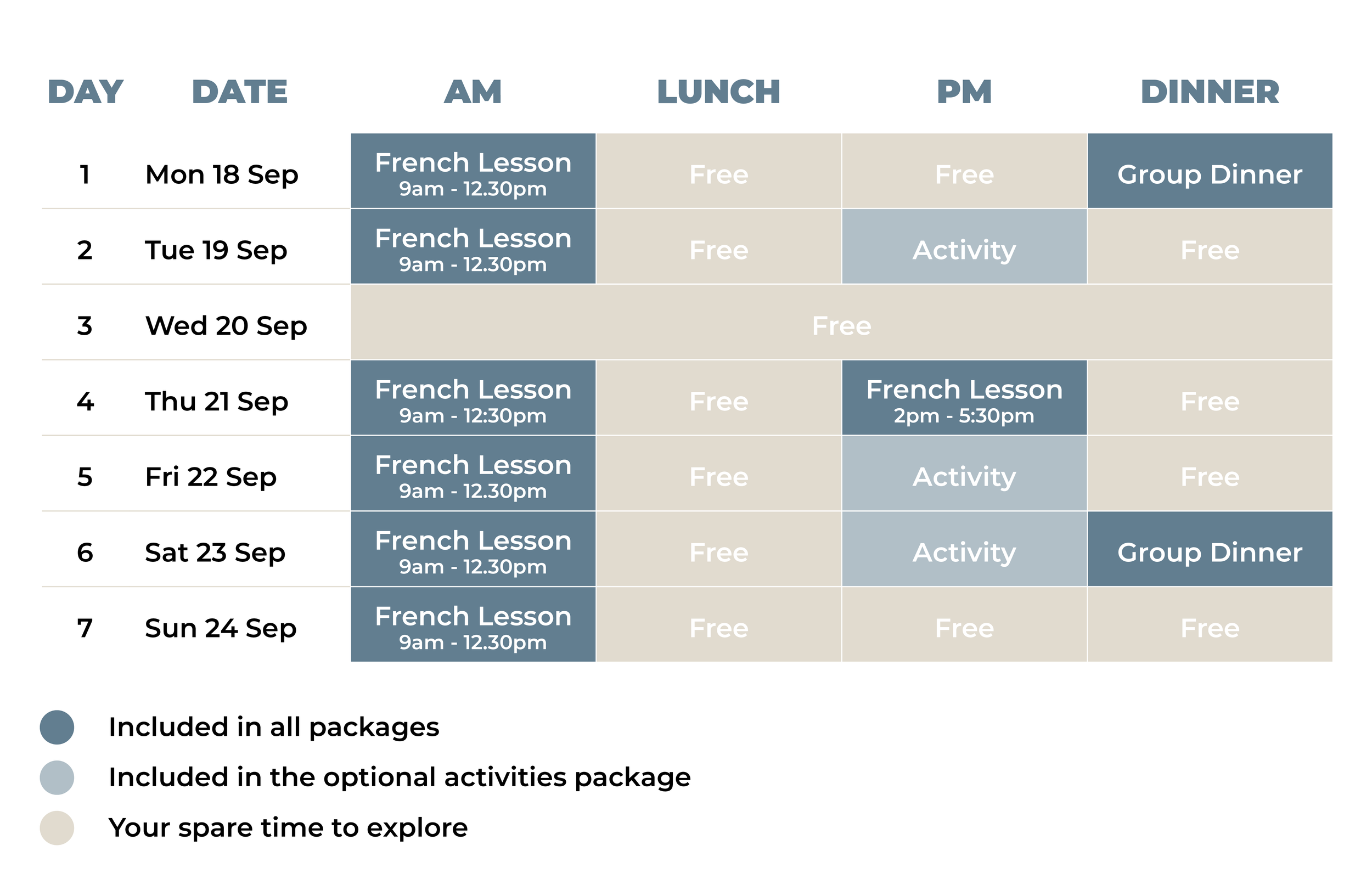 | DAY | DATE | AM | LUNCH | PM | DINNER |
|---|---|---|---|---|---|
| 1 | Mon 18 Sep | French Lesson 9am - 12.30pm | Free | Free | Group Dinner |
| 2 | Tue 19 Sep | French Lesson 9am - 12.30pm | Free | Activity | Free |
| 3 | Wed 20 Sep | Free | | | |
| 4 | Thu 21 Sep | French Lesson 9am - 12:30pm | Free | French Lesson 2pm - 5:30pm | Free |
| 5 | Fri 22 Sep | French Lesson 9am - 12.30pm | Free | Activity | Free |
| 6 | Sat 23 Sep | French Lesson 9am - 12.30pm | Free | Activity | Group Dinner |
| 7 | Sun 24 Sep | French Lesson 9am - 12.30pm | Free | Free | Free |

Included in all packages

Included in the optional activities package

Your spare time to explore